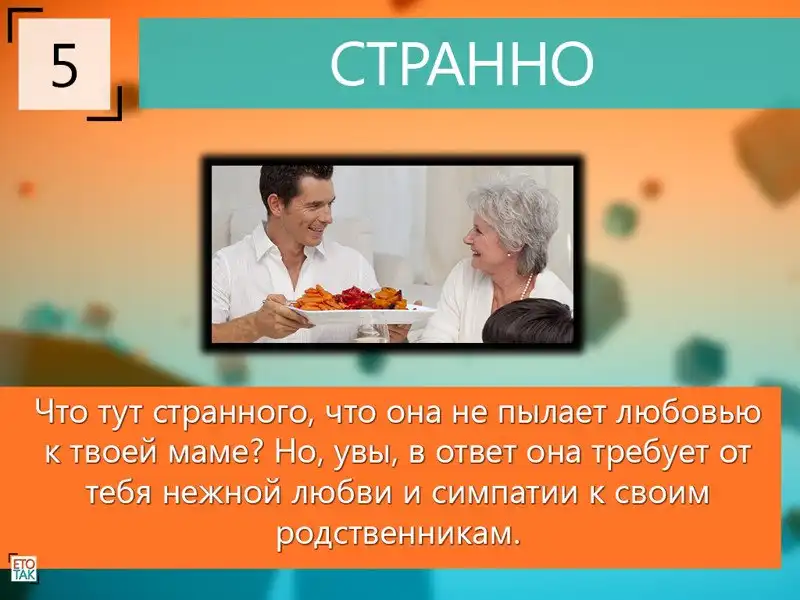 5

СТРАННО

Что тут странного, что она не пылает любовью к твоей маме? Но, увы, в ответ она требует от тебя нежной любви и симпатии к своим родственникам.

ЕТО ТАК